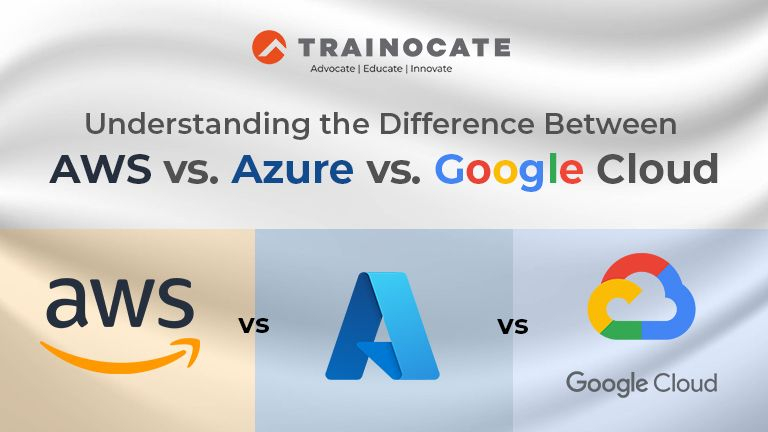 TRAINOCATE
Advocate | Educate | Innovate

Understanding the Difference Between
AWS vs. Azure vs. Google Cloud

aws
vs
vs
Google Cloud